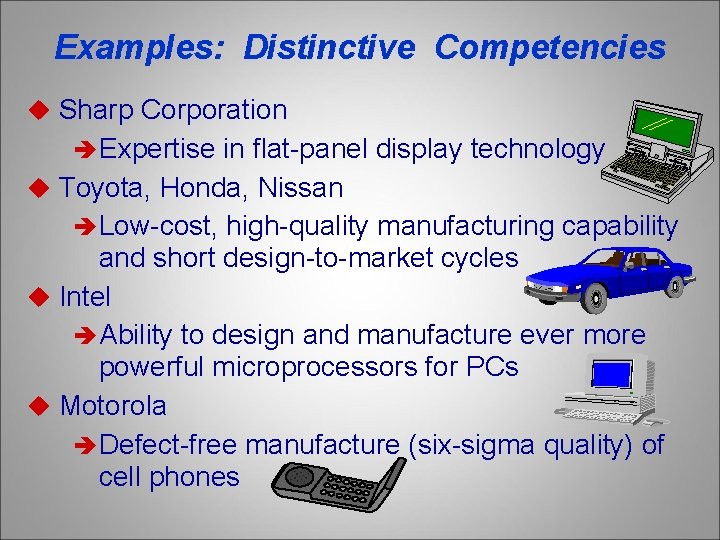 Examples: Distinctive Competencies

◆ Sharp Corporation
➔ Expertise in flat-panel display technology
◆ Toyota, Honda, Nissan
➔ Low-cost, high-quality manufacturing capability and short design-to-market cycles
◆ Intel
➔ Ability to design and manufacture ever more powerful microprocessors for PCs
◆ Motorola
➔ Defect-free manufacture (six-sigma quality) of cell phones